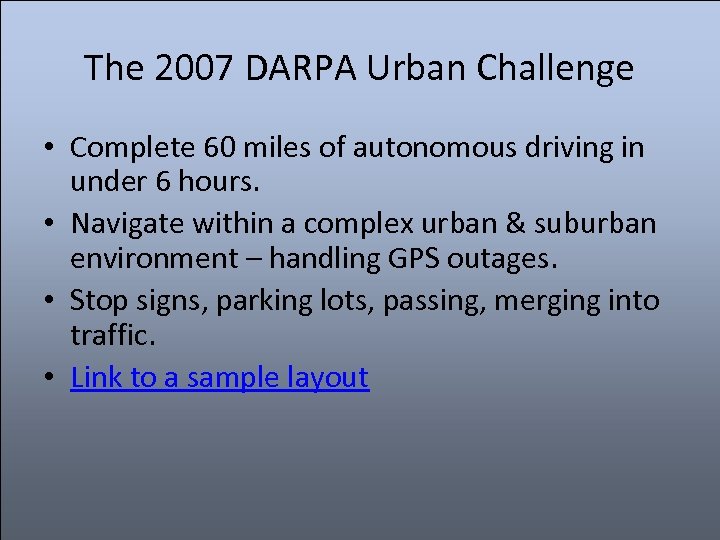 The 2007 DARPA Urban Challenge

• Complete 60 miles of autonomous driving in under 6 hours.
• Navigate within a complex urban & suburban environment – handling GPS outages.
• Stop signs, parking lots, passing, merging into traffic.
• Link to a sample layout